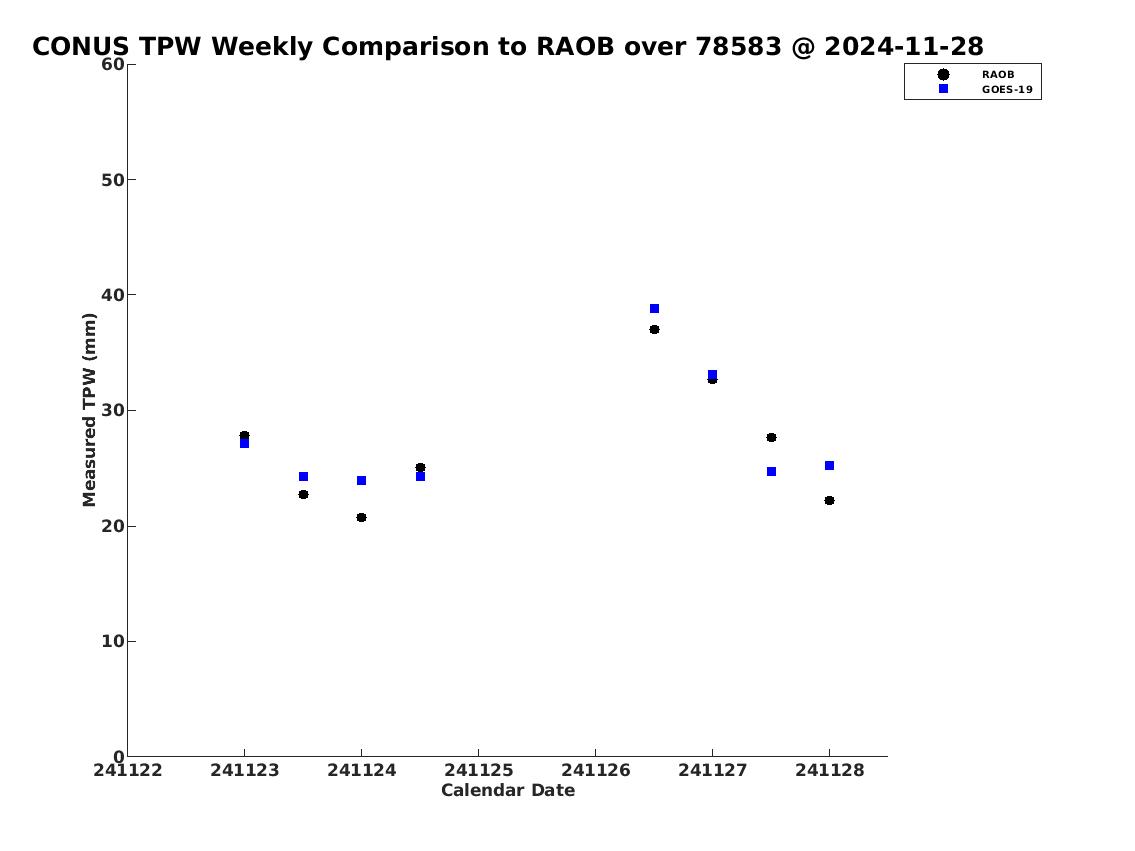 CONUS TPW Weekly Comparison to RAOB over 78583 @ 2024-11-28

RAOB
GOES-19

Measured TPW (mm)

60
50
40
30
20
10
0

241122
241123
241124
241125
241126
241127
241128

Calendar Date